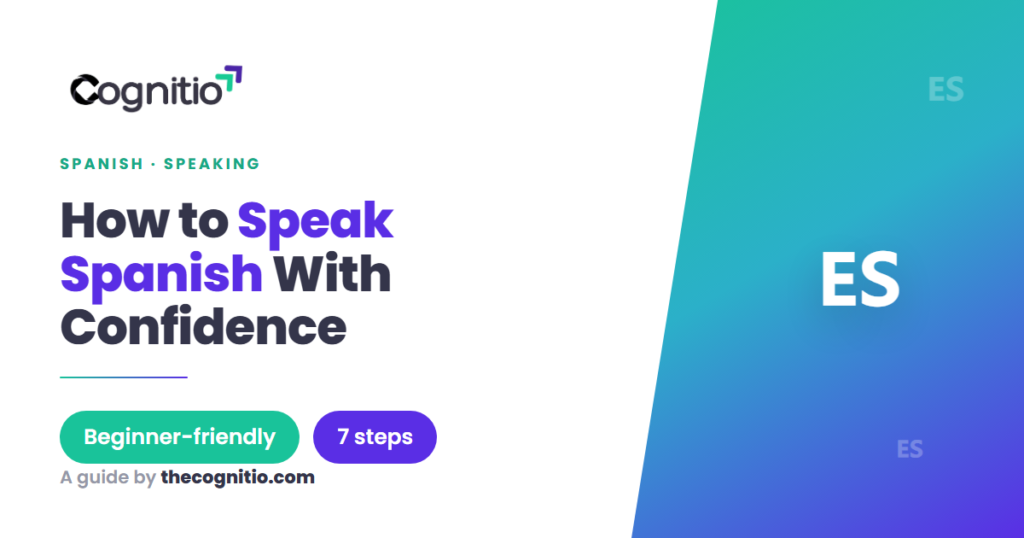 Cognitio

SPANISH · SPEAKING

How to Speak Spanish With Confidence

Beginner-friendly

7 steps

A guide by thecognitio.com

ES

ES

ES